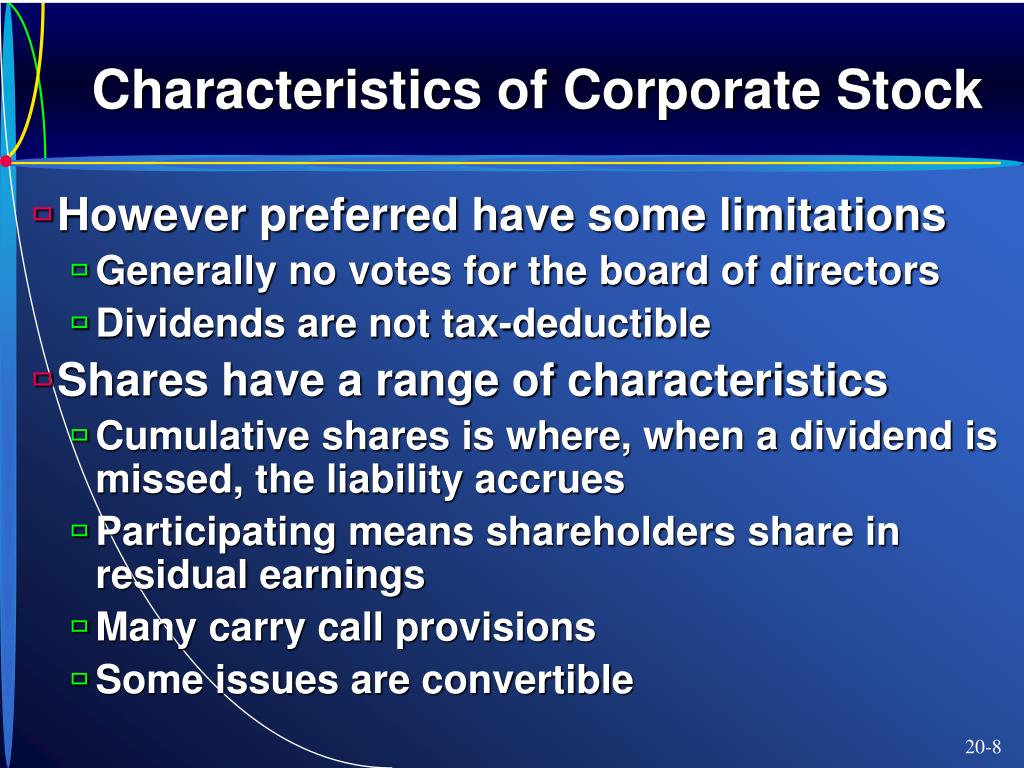 Characteristics of Corporate Stock

However preferred have some limitations
Generally no votes for the board of directors
Dividends are not tax-deductible

Shares have a range of characteristics
Cumulative shares is where, when a dividend is missed, the liability accrues
Participating means shareholders share in residual earnings
Many carry call provisions
Some issues are convertible

20-8